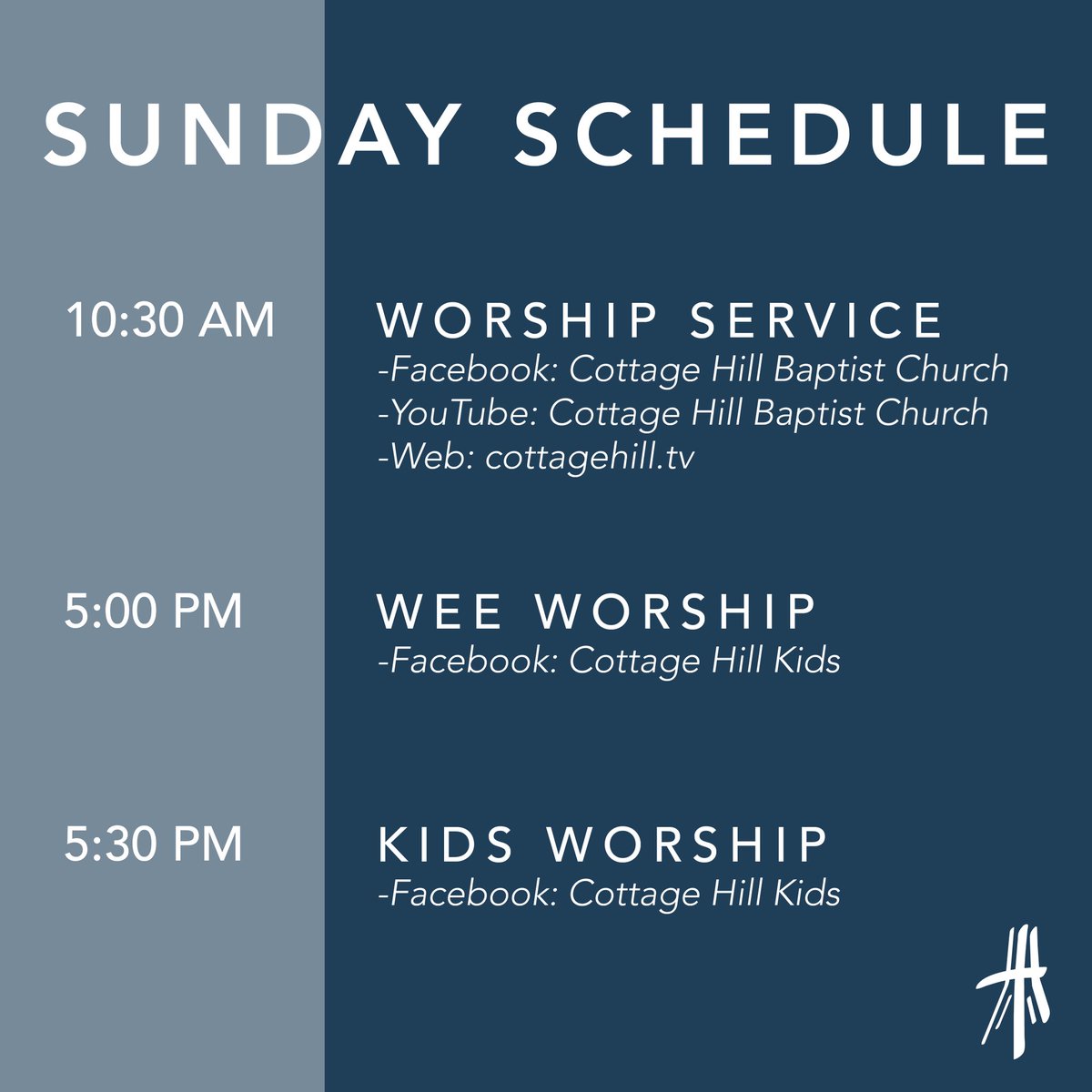 SUNDAY SCHEDULE

10:30 AM

WORSHIP SERVICE
-Facebook: Cottage Hill Baptist Church
-YouTube: Cottage Hill Baptist Church
-Web: cottagehill.tv

5:00 PM

WEE WORSHIP
-Facebook: Cottage Hill Kids

5:30 PM

KIDS WORSHIP
-Facebook: Cottage Hill Kids